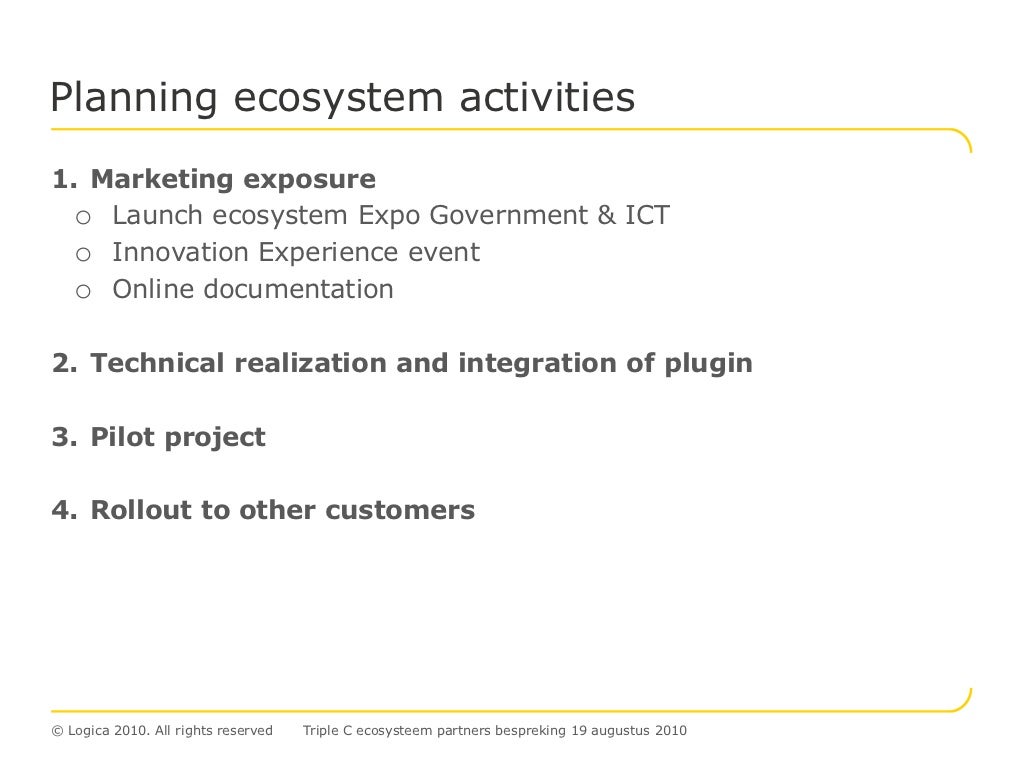 Planning ecosystem activities

1. Marketing exposure
o Launch ecosystem Expo Government & ICT
o Innovation Experience event
o Online documentation

2. Technical realization and integration of plugin

3. Pilot project

4. Rollout to other customers

© Logica 2010. All rights reserved Triple C ecosysteem partners bespreking 19 augustus 2010